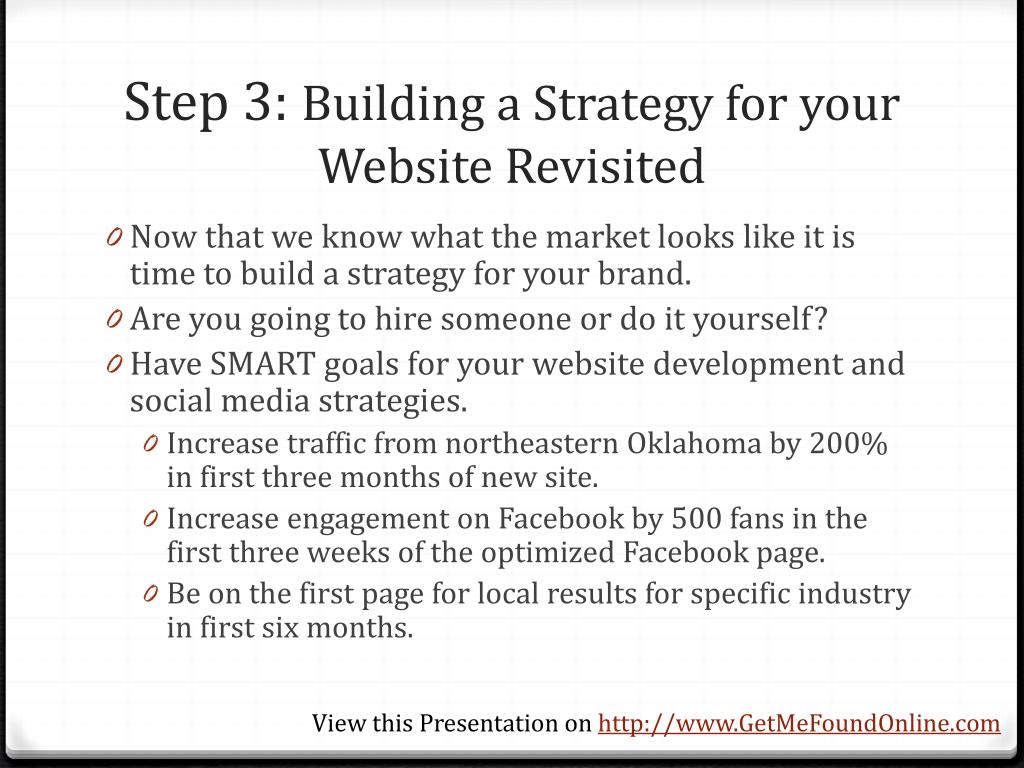 Step 3: Building a Strategy for your Website Revisited

0 Now that we know what the market looks like it is time to build a strategy for your brand.
0 Are you going to hire someone or do it yourself?
0 Have SMART goals for your website development and social media strategies.
0 Increase traffic from northeastern Oklahoma by 200% in first three months of new site.
0 Increase engagement on Facebook by 500 fans in the first three weeks of the optimized Facebook page.
0 Be on the first page for local results for specific industry in first six months.

View this Presentation on http://www.GetMeFoundOnline.com